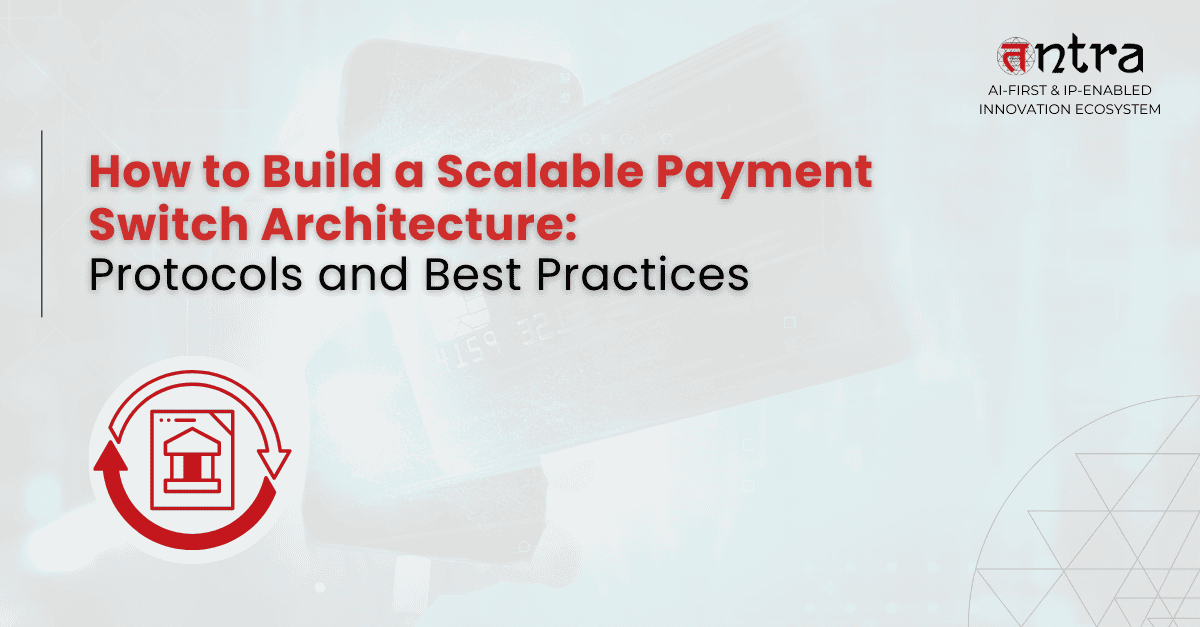 antra
AI-FIRST & IP-ENABLED INNOVATION ECOSYSTEM

How to Build a Scalable Payment Switch Architecture: Protocols and Best Practices